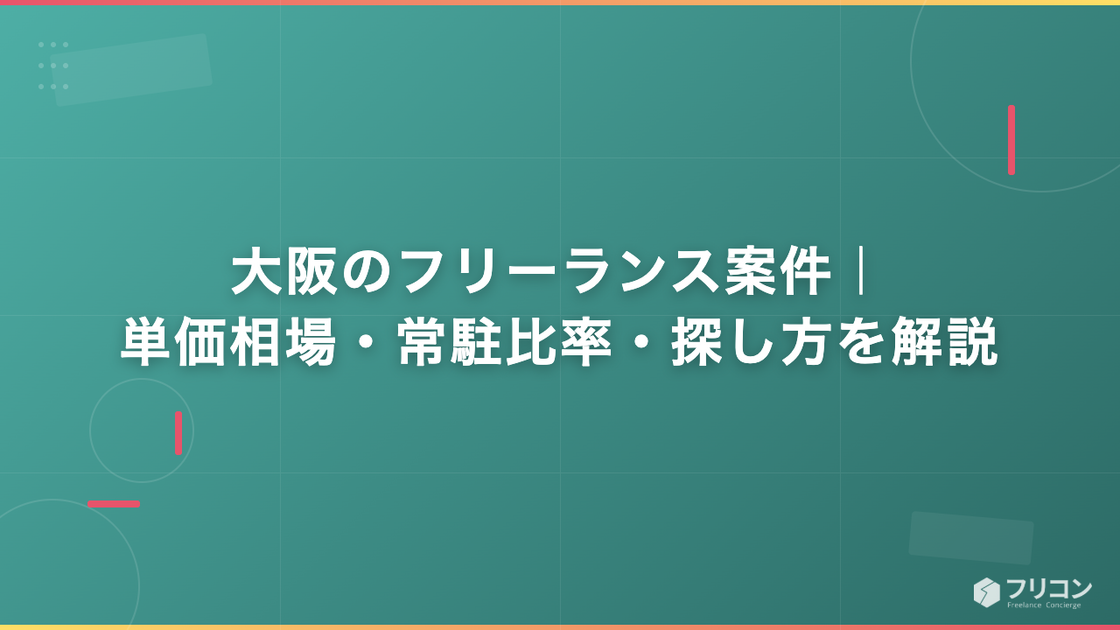 大阪のフリーランス案件｜
単価相場・常駐比率・探し方を解説

フリコン
Freelance Concierge